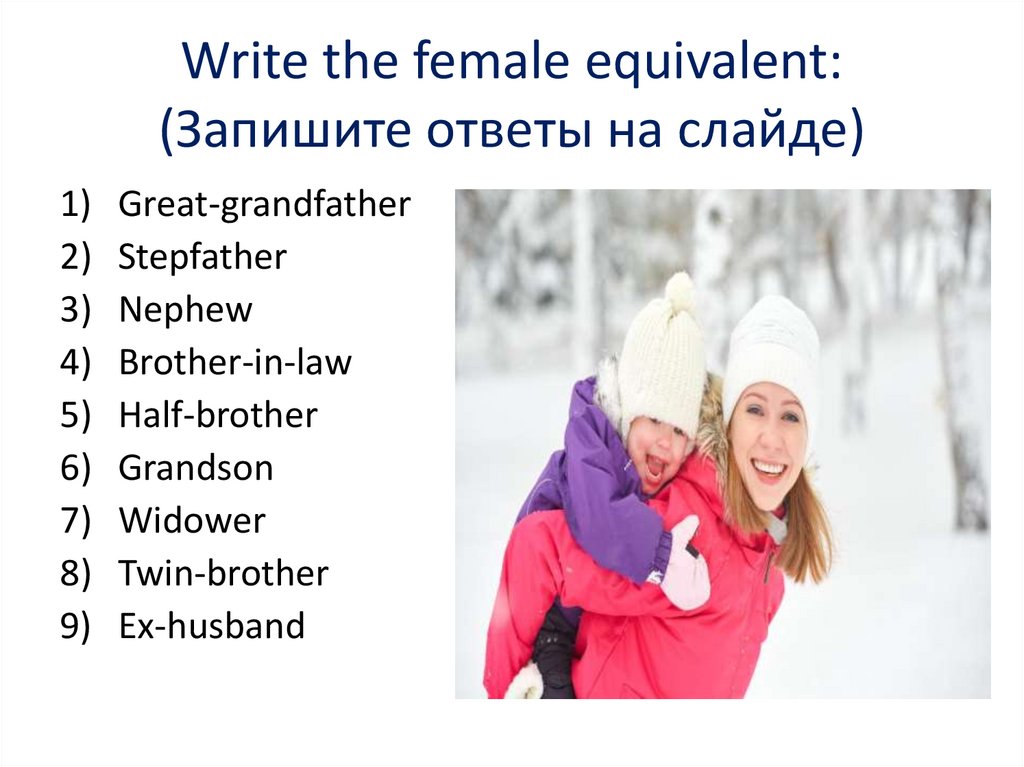 Write the female equivalent:
(Запишите ответы на слайде)

1) Great-grandfather
2) Stepfather
3) Nephew
4) Brother-in-law
5) Half-brother
6) Grandson
7) Widower
8) Twin-brother
9) Ex-husband